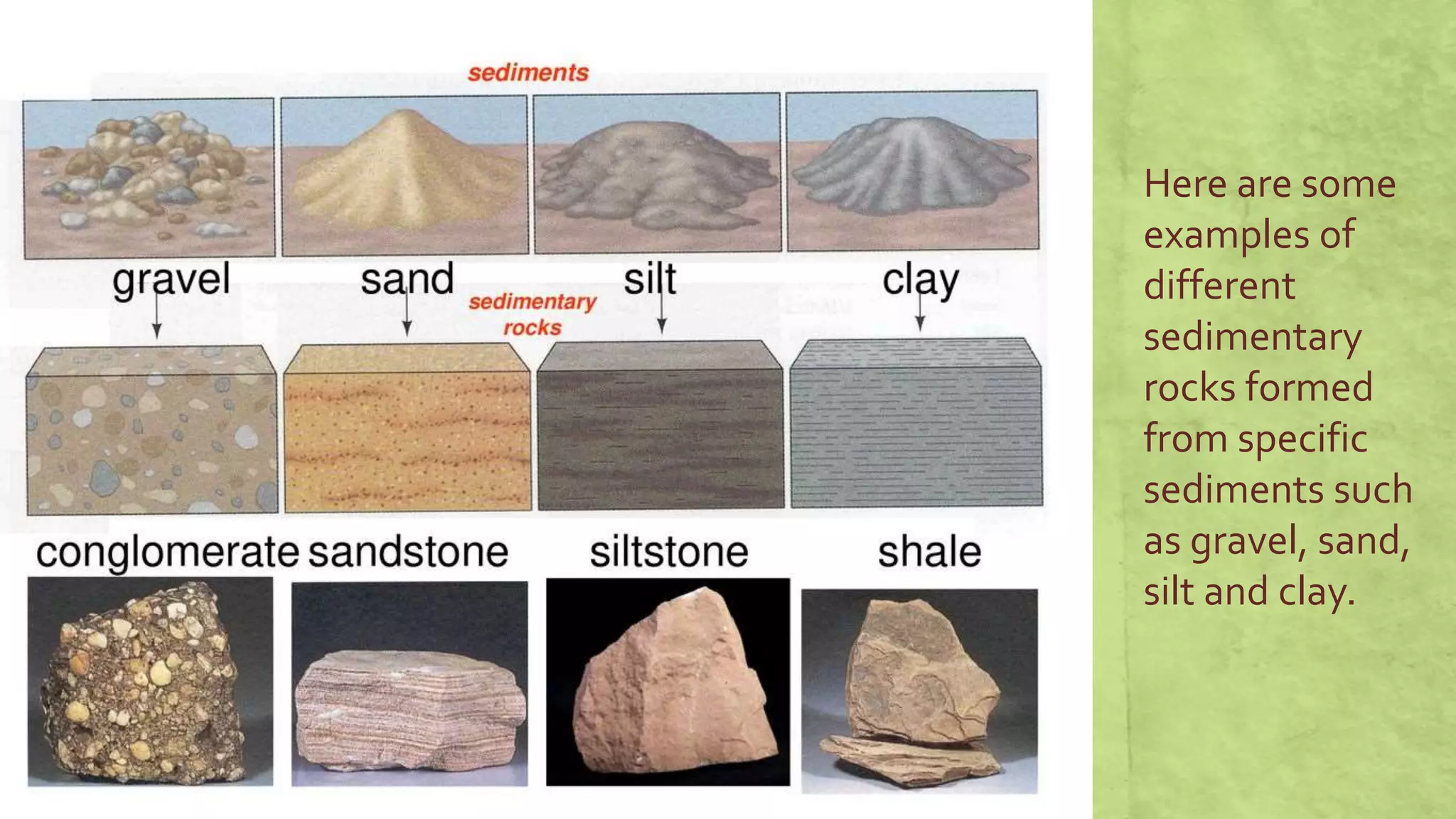 sediments

gravel sand silt clay

sedimentary rocks

conglomerate sandstone siltstone shale

Here are some examples of different sedimentary rocks formed from specific sediments such as gravel, sand, silt and clay.